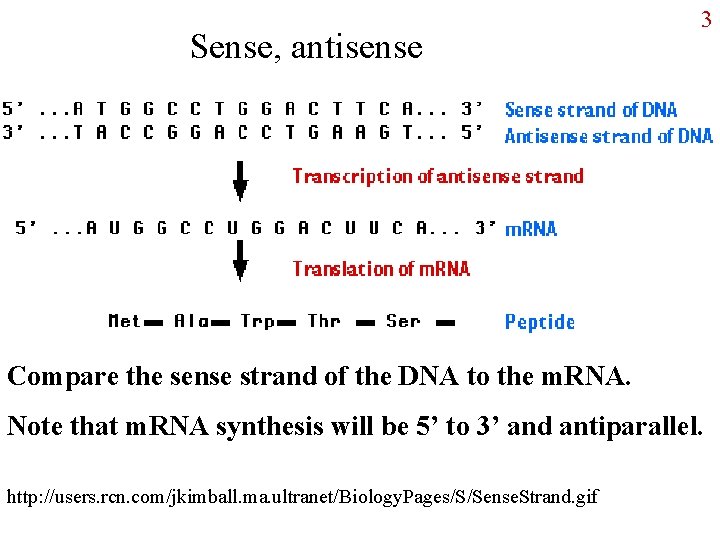 3

Sense, antisense

5' ...A T G G C C T G G A C T T C A... 3' Sense strand of DNA
3' ...T A C C G G A C C T G A A G T... 5' Antisense strand of DNA

Transcription of antisense strand

5' ...A U G G C C U G G A C U U C A... 3' mRNA

Translation of mRNA

Met — Ala — Trp — Thr — Ser — Peptide

Compare the sense strand of the DNA to the mRNA.

Note that mRNA synthesis will be 5' to 3' and antiparallel.

http://users.rcn.com/jkimball.ma.ultranet/BiologyPages/S/SenseStrand.gif